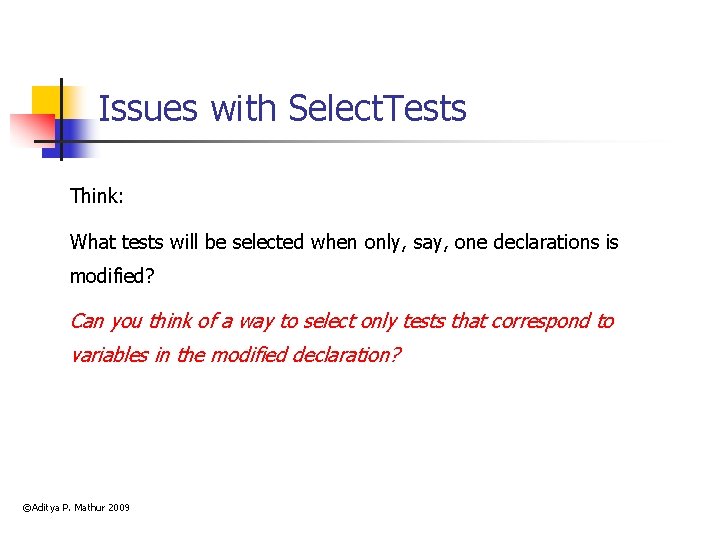 Issues with SelectTests

Think:

What tests will be selected when only, say, one declarations is modified?

Can you think of a way to select only tests that correspond to variables in the modified declaration?

©Aditya P. Mathur 2009